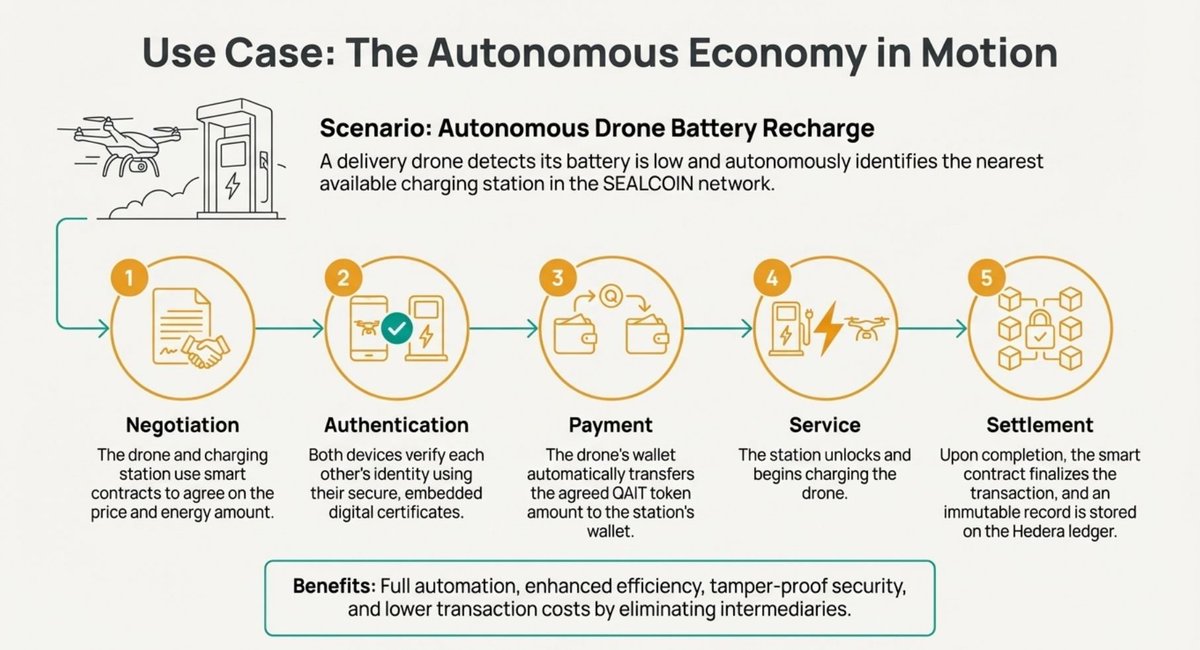 Use Case: The Autonomous Economy in Motion

Scenario: Autonomous Drone Battery Recharge

A delivery drone detects its battery is low and autonomously identifies the nearest available charging station in the SEALCOIN network.

1

Negotiation

The drone and charging station use smart contracts to agree on the price and energy amount.

2

Authentication

Both devices verify each other's identity using their secure, embedded digital certificates.

3

Payment

The drone's wallet automatically transfers the agreed QAIT token amount to the station's wallet.

4

Service

The station unlocks and begins charging the drone.

5

Settlement

Upon completion, the smart contract finalizes the transaction, and an immutable record is stored on the Hedera ledger.

Benefits: Full automation, enhanced efficiency, tamper-proof security, and lower transaction costs by eliminating intermediaries.